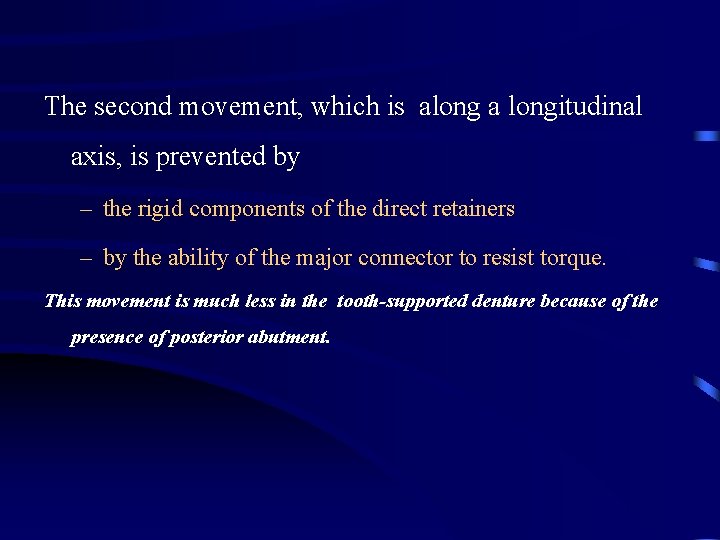 The second movement, which is along a longitudinal axis, is prevented by

– the rigid components of the direct retainers

– by the ability of the major connector to resist torque.

This movement is much less in the tooth-supported denture because of the presence of posterior abutment.